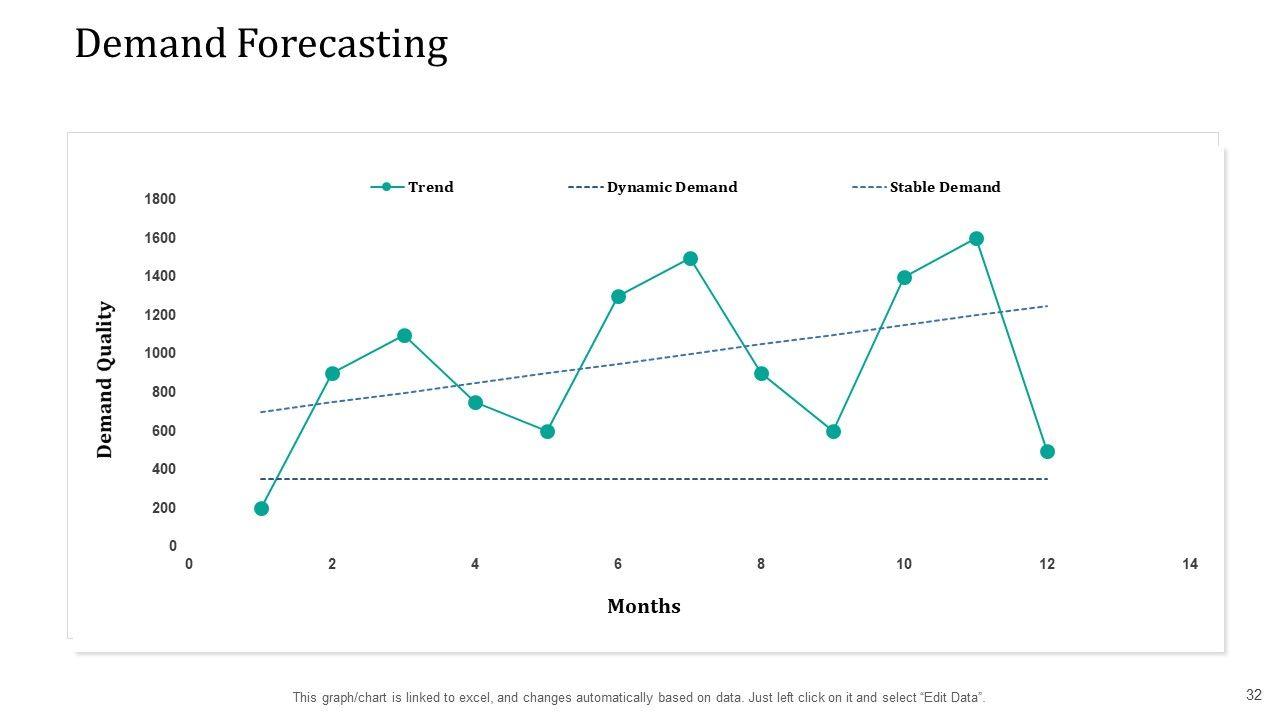 Demand Forecasting

Trend
Dynamic Demand
Stable Demand

Demand Quality

1800
1600
1400
1200
1000
800
600
400
200
0

0
2
4
6
8
10
12
14

Months

This graph/chart is linked to excel, and changes automatically based on data. Just left click on it and select "Edit Data".

32